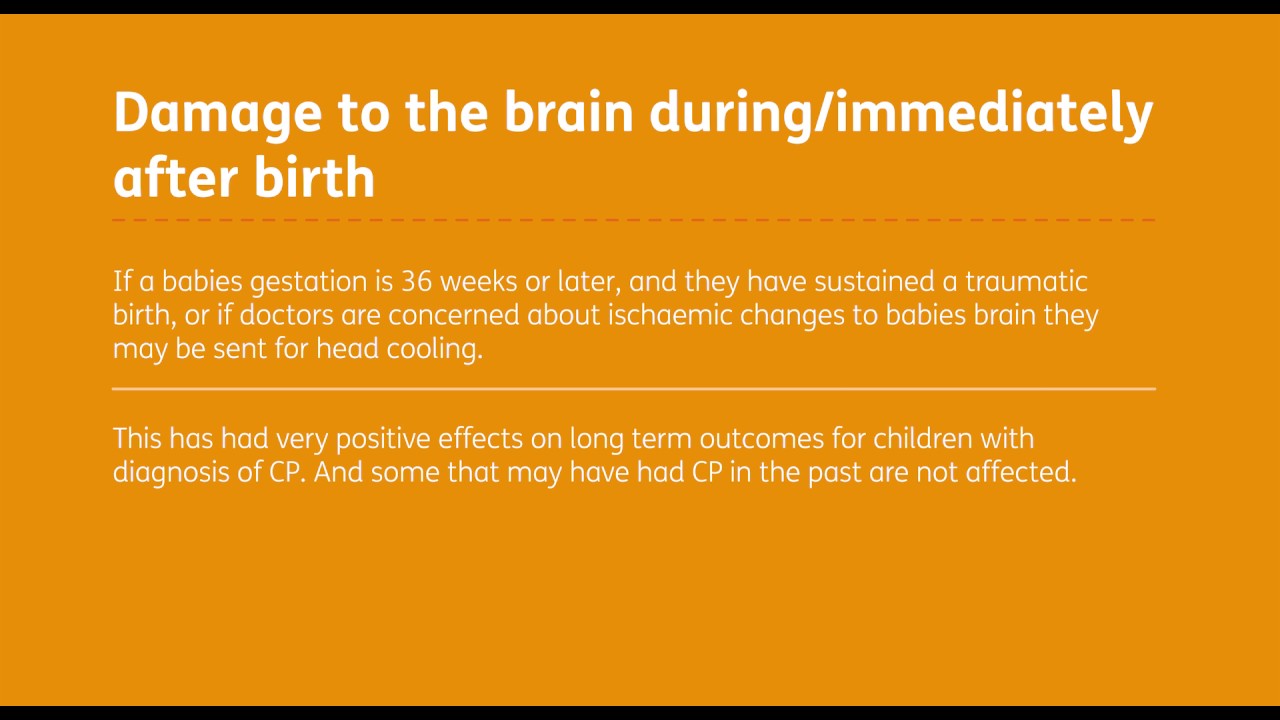 Damage to the brain during/immediately after birth

If a babies gestation is 36 weeks or later, and they have sustained a traumatic birth, or if doctors are concerned about ischaemic changes to babies brain they may be sent for head cooling.

This has had very positive effects on long term outcomes for children with diagnosis of CP. And some that may have had CP in the past are not affected.